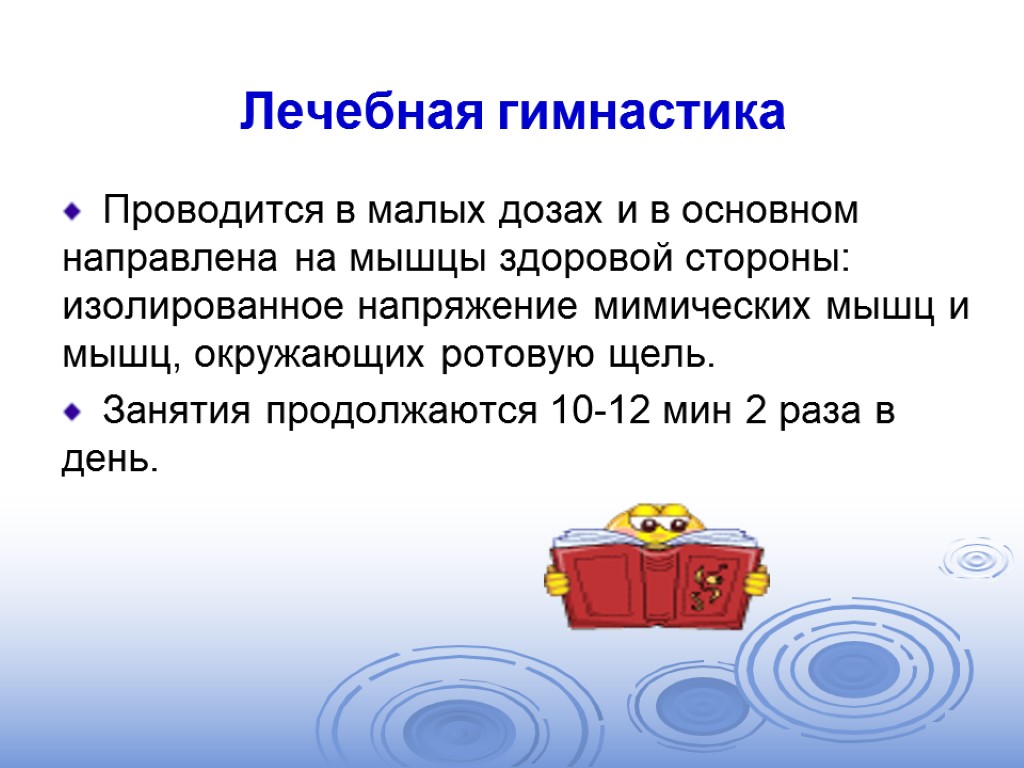 Лечебная гимнастика

Проводится в малых дозах и в основном направлена на мышцы здоровой стороны: изолированное напряжение мимических мышц и мышц, окружающих ротовую щель.

Занятия продолжаются 10-12 мин 2 раза в день.